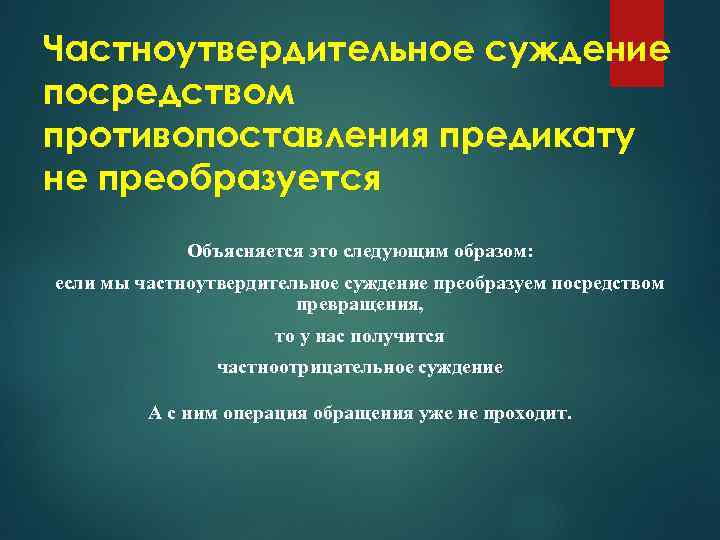 Частноутвердительное суждение посредством противопоставления предикату не преобразуется

Объясняется это следующим образом:

если мы частноутвердительное суждение преобразуем посредством превращения,

то у нас получится

частноотрицательное суждение

А с ним операция обращения уже не проходит.